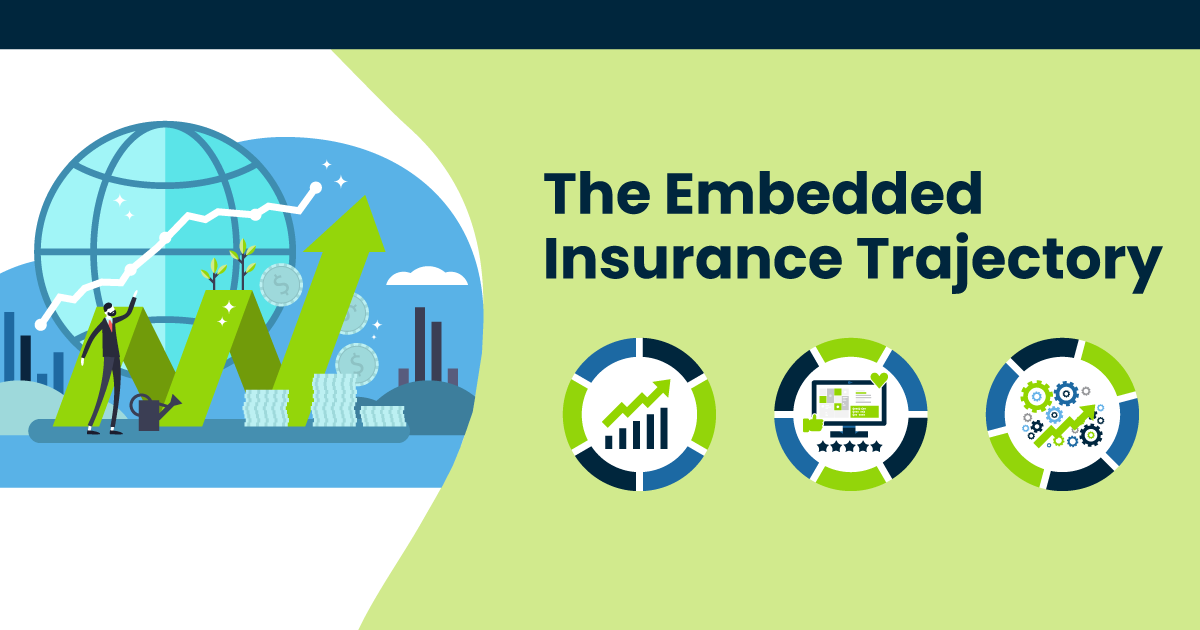 The Embedded Insurance Trajectory